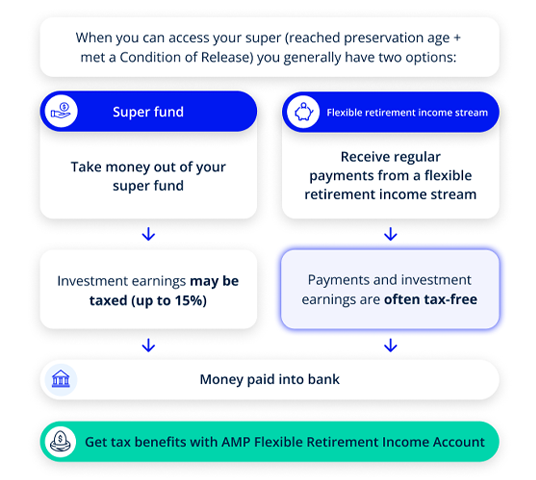 When you can access your super (reached preservation age + met a Condition of Release) you generally have two options:

Super fund

Take money out of your super fund

Investment earnings may be taxed (up to 15%)

Flexible retirement income stream

Receive regular payments from a flexible retirement income stream

Payments and investment earnings are often tax-free

Money paid into bank

Get tax benefits with AMP Flexible Retirement Income Account